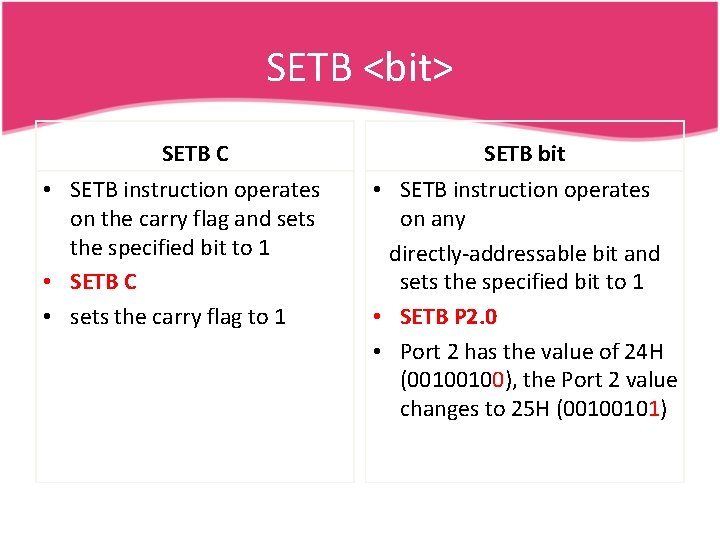 SETB <bit>

SETB C

• SETB instruction operates on the carry flag and sets the specified bit to 1

• SETB C

• sets the carry flag to 1

SETB bit

• SETB instruction operates on any directly-addressable bit and sets the specified bit to 1

• SETB P2.0

• Port 2 has the value of 24H (00100100), the Port 2 value changes to 25H (00100101)